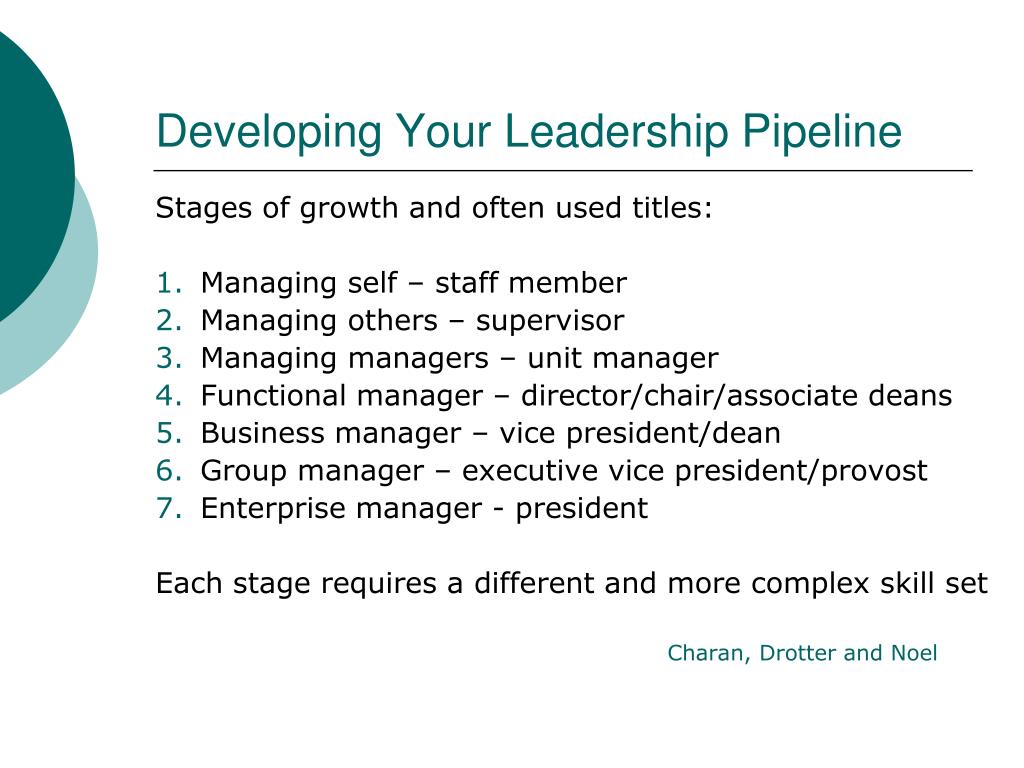 Developing Your Leadership Pipeline

Stages of growth and often used titles:

1. Managing self – staff member
2. Managing others – supervisor
3. Managing managers – unit manager
4. Functional manager – director/chair/associate deans
5. Business manager – vice president/dean
6. Group manager – executive vice president/provost
7. Enterprise manager - president

Each stage requires a different and more complex skill set

Charan, Drotter and Noel